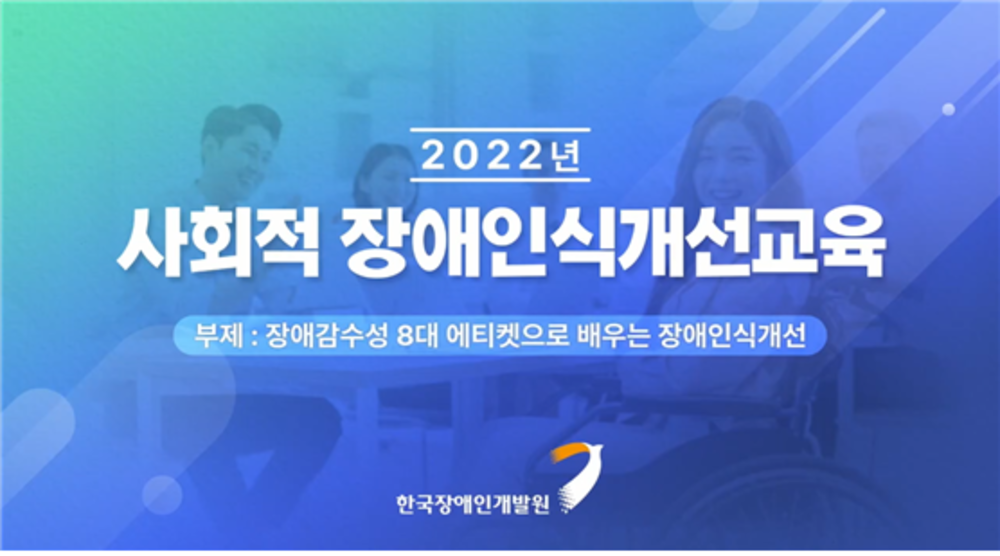 2022년

사회적 장애인식개선교육

부제 : 장애감수성 8대 에티켓으로 배우는 장애인식개선

한국장애인개발원